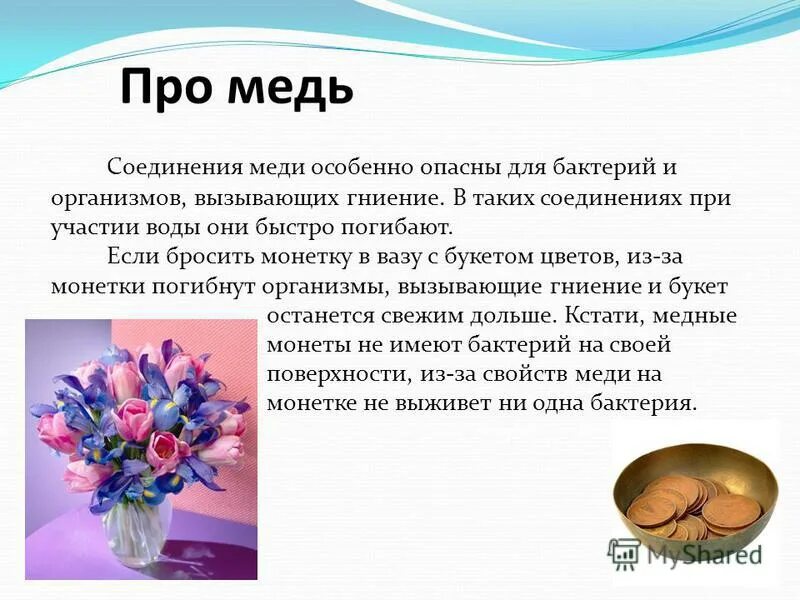 Про медь

Соединения меди особенно опасны для бактерий и организмов, вызывающих гниение. В таких соединениях при участии воды они быстро погибают.

Если бросить монетку в вазу с букетом цветов, из-за монетки погибнут организмы, вызывающие гниение и букет останется свежим дольше. Кстати, медные монеты не имеют бактерий на своей поверхности, из-за свойств меди на монетке не выживет ни одна бактерия.

MyShared